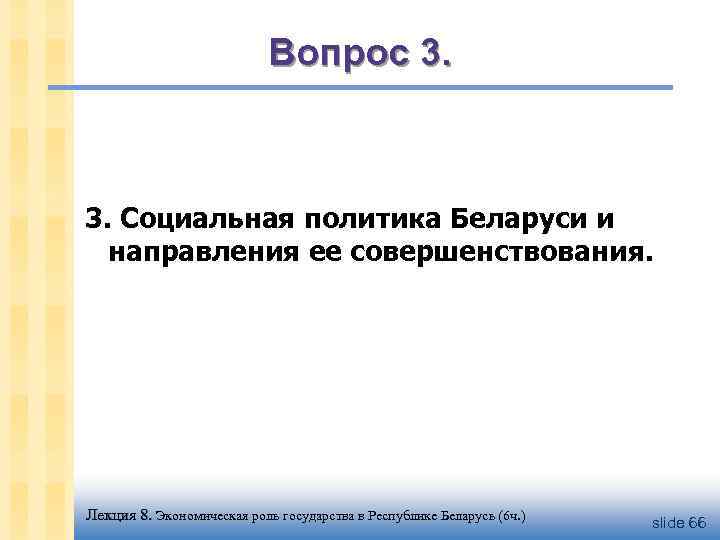 Вопрос 3.

3. Социальная политика Беларуси и направления ее совершенствования.

Лекция 8. Экономическая роль государства в Республике Беларусь (6ч.)

slide 66